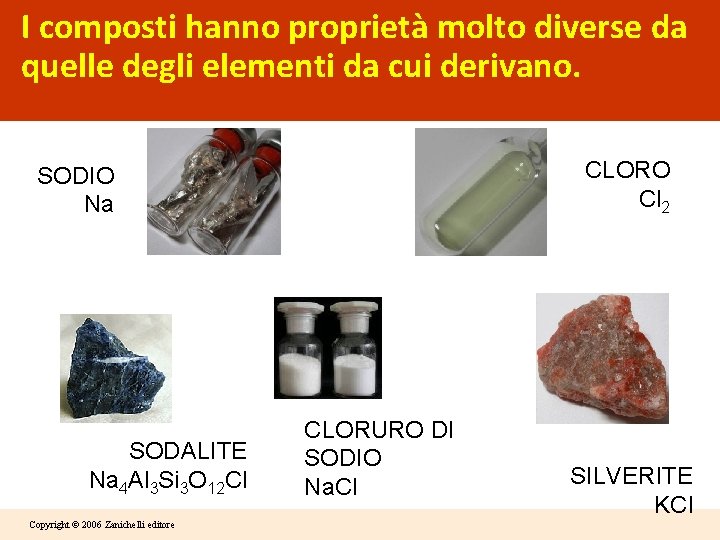 I composti hanno proprietà molto diverse da quelle degli elementi da cui derivano.

SODIO
Na

CLORO
$Cl_2$

SODALITE
$Na_4Al_3Si_3O_{12}Cl$

CLORURO DI SODIO
NaCl

SILVERITE
KCl

Copyright © 2006 Zanichelli editore